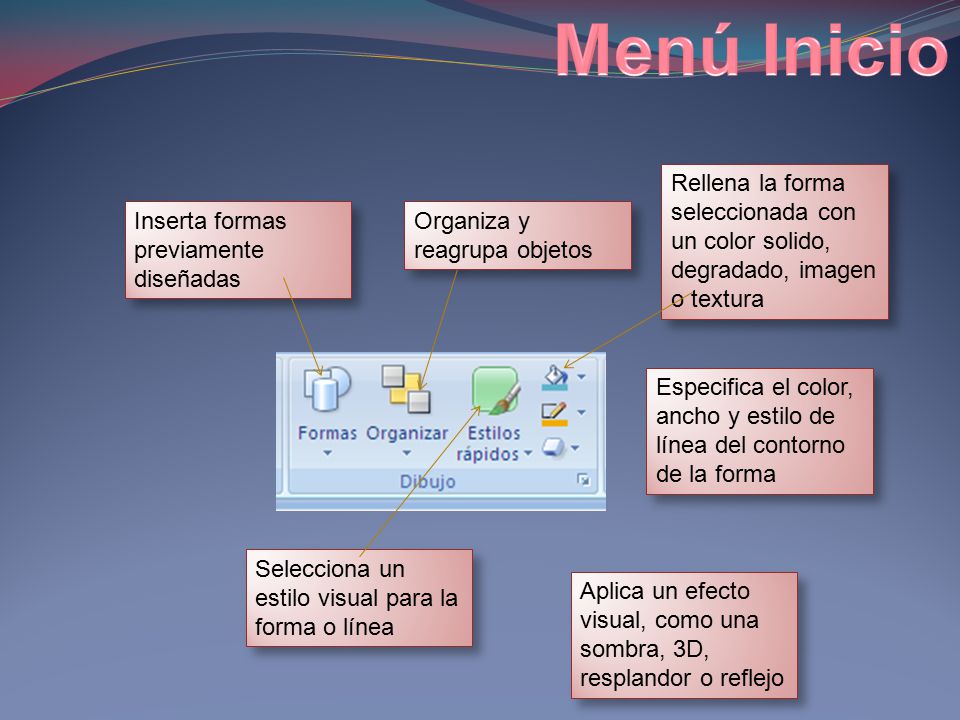 Menú Inicio

Inserta formas previamente diseñadas

Organiza y reagrupa objetos

Rellena la forma seleccionada con un color solido, degradado, imagen o textura

Formas

Organizar

Estilos rápidos

Dibujo

Especifica el color, ancho y estilo de línea del contorno de la forma

Selecciona un estilo visual para la forma o línea

Aplica un efecto visual, como una sombra, 3D, resplandor o reflejo